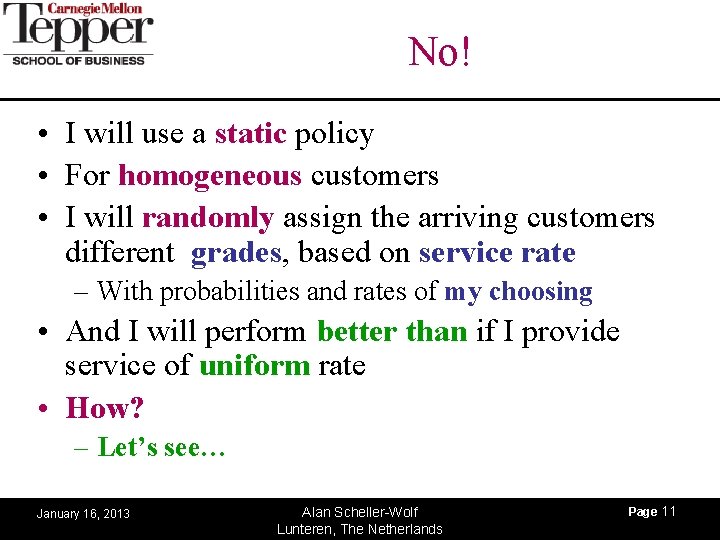 Carnegie Mellon
Tepper
SCHOOL OF BUSINESS

No!

• I will use a static policy
• For homogeneous customers
• I will randomly assign the arriving customers different grades, based on service rate
– With probabilities and rates of my choosing
• And I will perform better than if I provide service of uniform rate
• How?
– Let's see…

January 16, 2013
Alan Scheller-Wolf
Lunteren, The Netherlands
Page 11